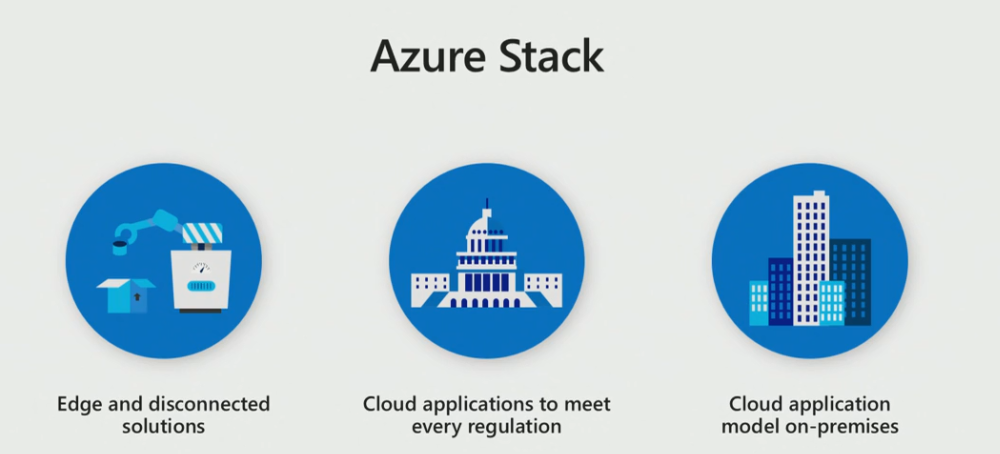 Azure Stack

Edge and disconnected solutions

Cloud applications to meet every regulation

Cloud application model on-premises